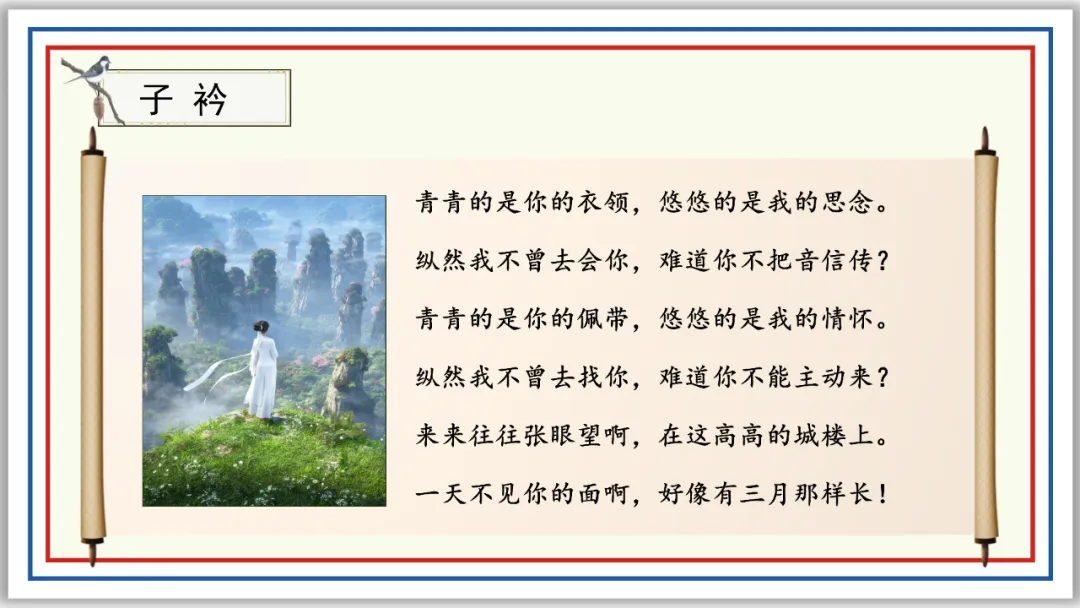 子 衿

青青的是你的衣领，悠悠的是我的思念。
纵然我不曾去会你，难道你不把音信传？
青青的是你的佩带，悠悠的是我的情怀。
纵然我不曾去找你，难道你不能主动来？
来来往往张眼望啊，在这高高的城楼上。
一天不见你的面啊，好像有三月那样长！